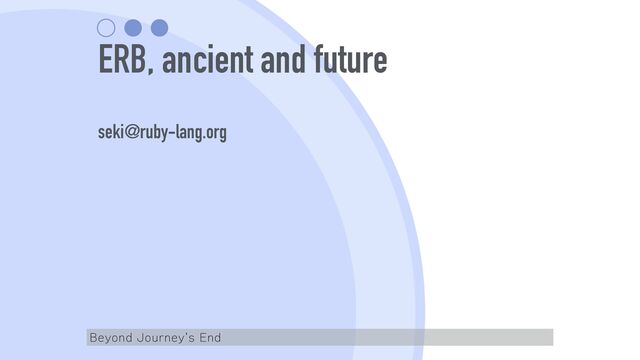 ERB, ancient and future

seki@ruby-lang.org

Beyond Journey's End